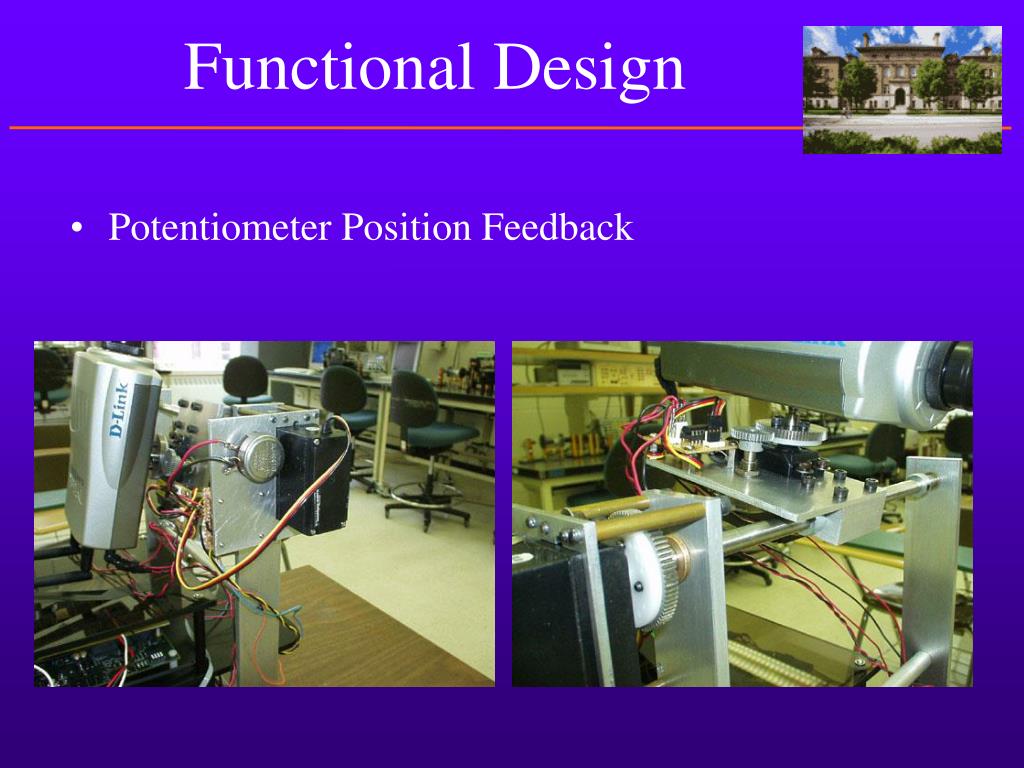 Functional Design

• Potentiometer Position Feedback

D-Link